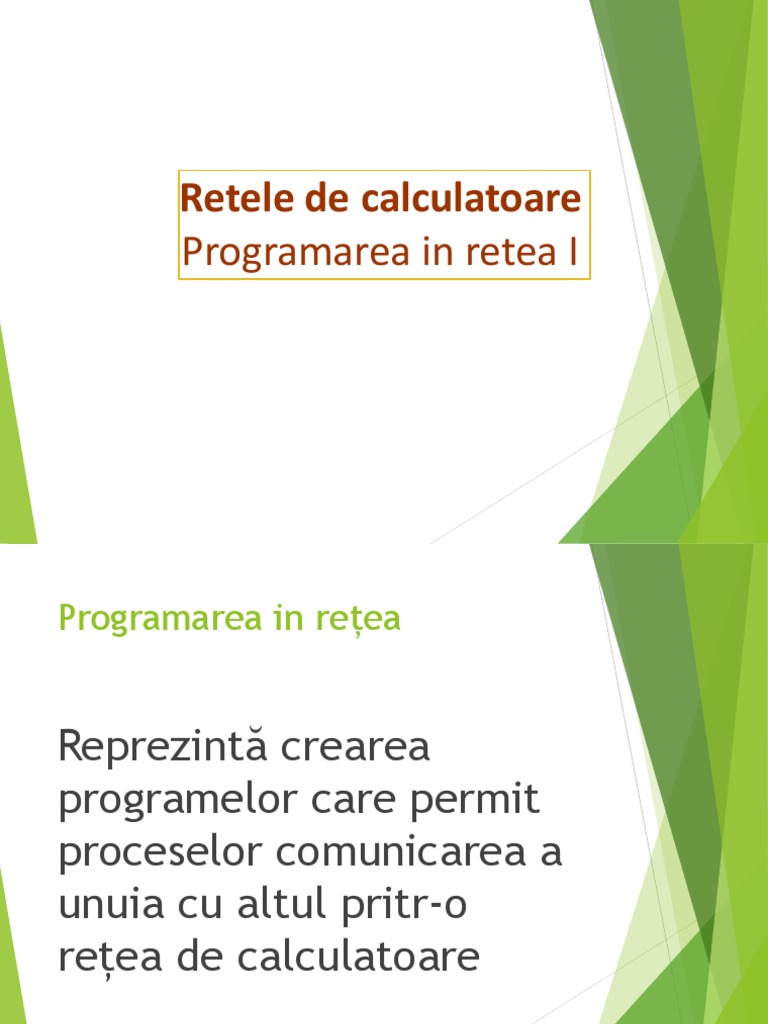 Retele de calculatoare
Programarea in retea I

Programarea in rețea

Reprezintă crearea programelor care permit proceselor comunicarea a unuia cu altul pritr-o rețea de calculatoare